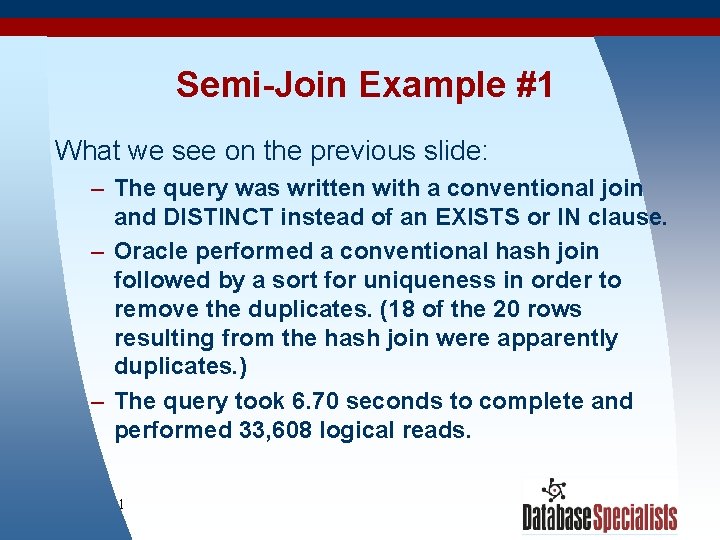 Semi-Join Example #1

What we see on the previous slide:

– The query was written with a conventional join and DISTINCT instead of an EXISTS or IN clause.

– Oracle performed a conventional hash join followed by a sort for uniqueness in order to remove the duplicates. (18 of the 20 rows resulting from the hash join were apparently duplicates.)

– The query took 6.70 seconds to complete and performed 33,608 logical reads.

1

DatabaseSpecialists